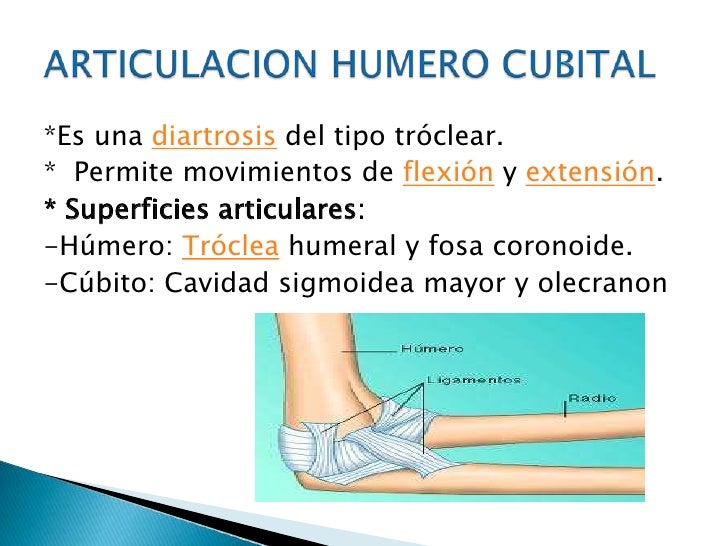 ARTICULACION HUMERO CUBITAL

*Es una diartrosis del tipo tróclear.
*  Permite movimientos de flexión y extensión.
* Superficies articulares:
-Húmero: Tróclea humeral y fosa coronoide.
-Cúbito: Cavidad sigmoidea mayor y olecranon

Húmero
Ligamentos
Radio